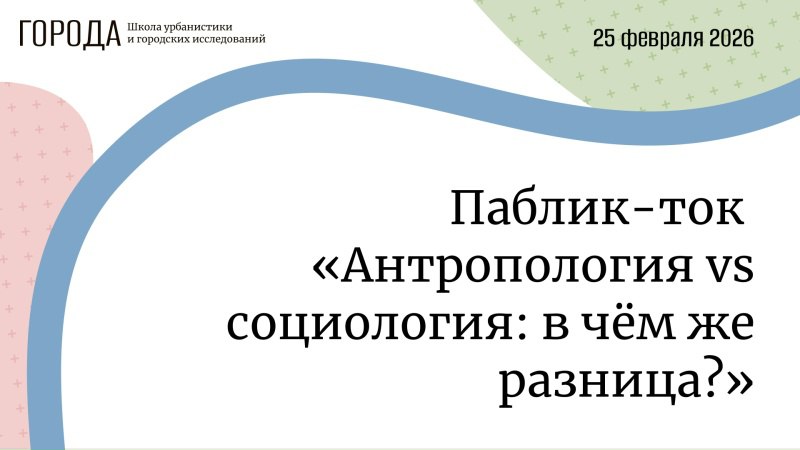 ГОРОДА Школа урбанистики и городских исследований

25 февраля 2026

Паблик-ток «Антропология vs социология: в чём же разница?»